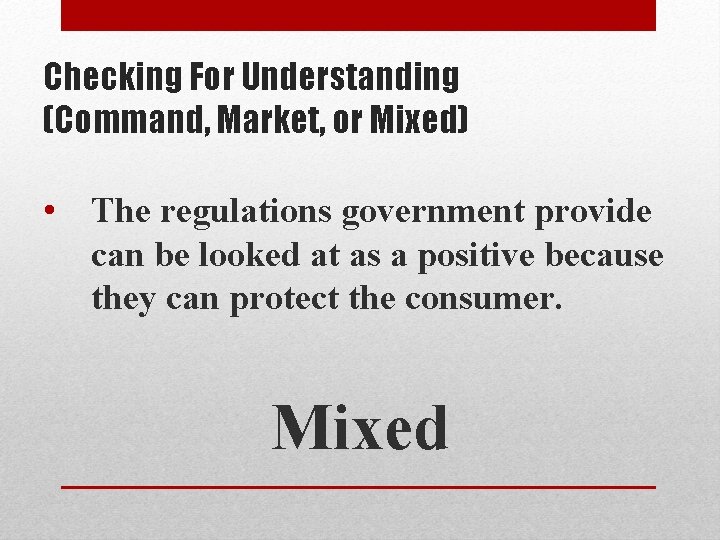 Checking For Understanding
(Command, Market, or Mixed)

• The regulations government provide can be looked at as a positive because they can protect the consumer.

Mixed